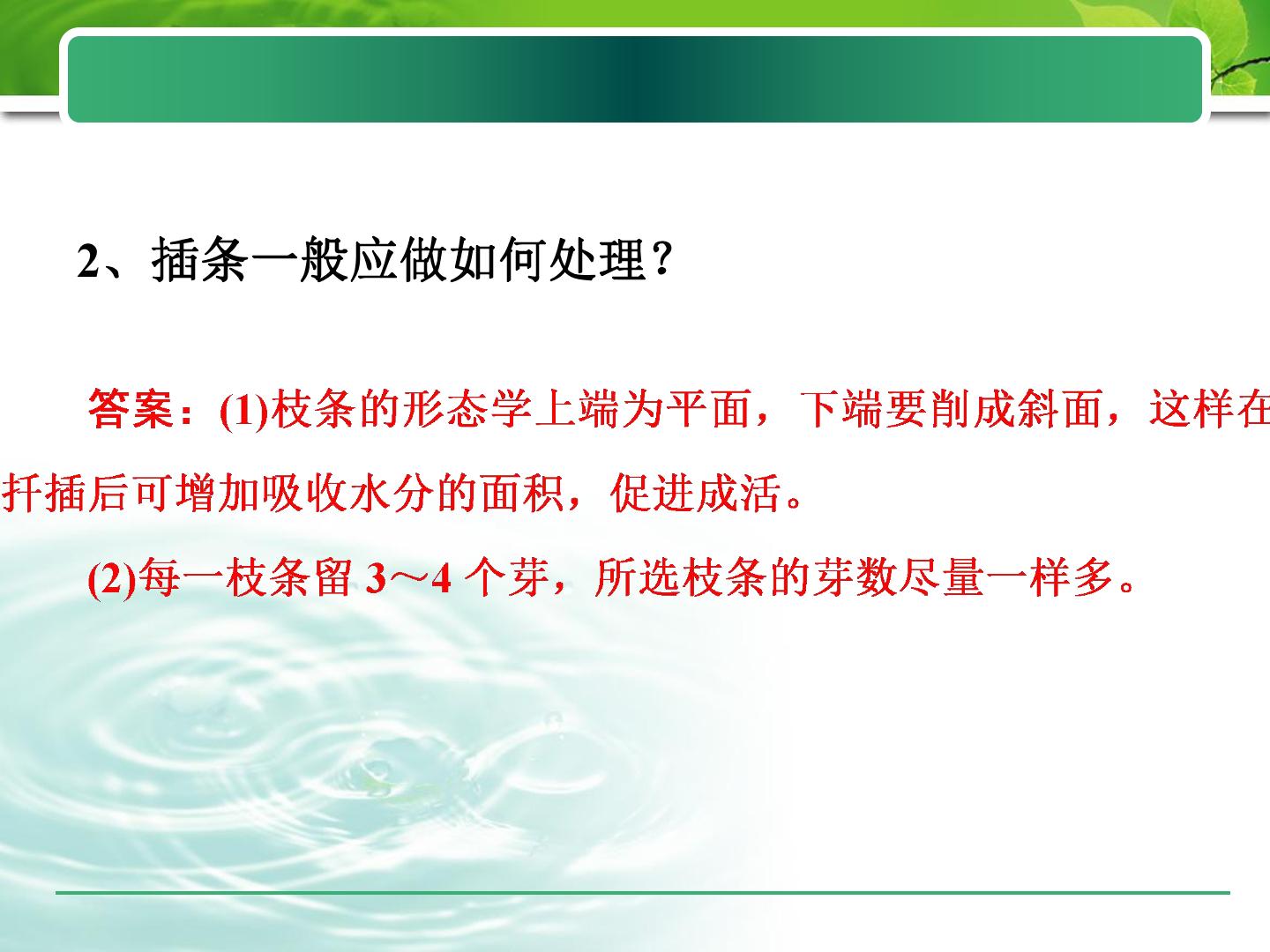 2、插条一般应做如何处理？

答案：(1)枝条的形态学上端为平面，下端要削成斜面，这样在扦插后可增加吸收水分的面积，促进成活。

(2)每一枝条留3～4个芽，所选枝条的芽数尽量一样多。